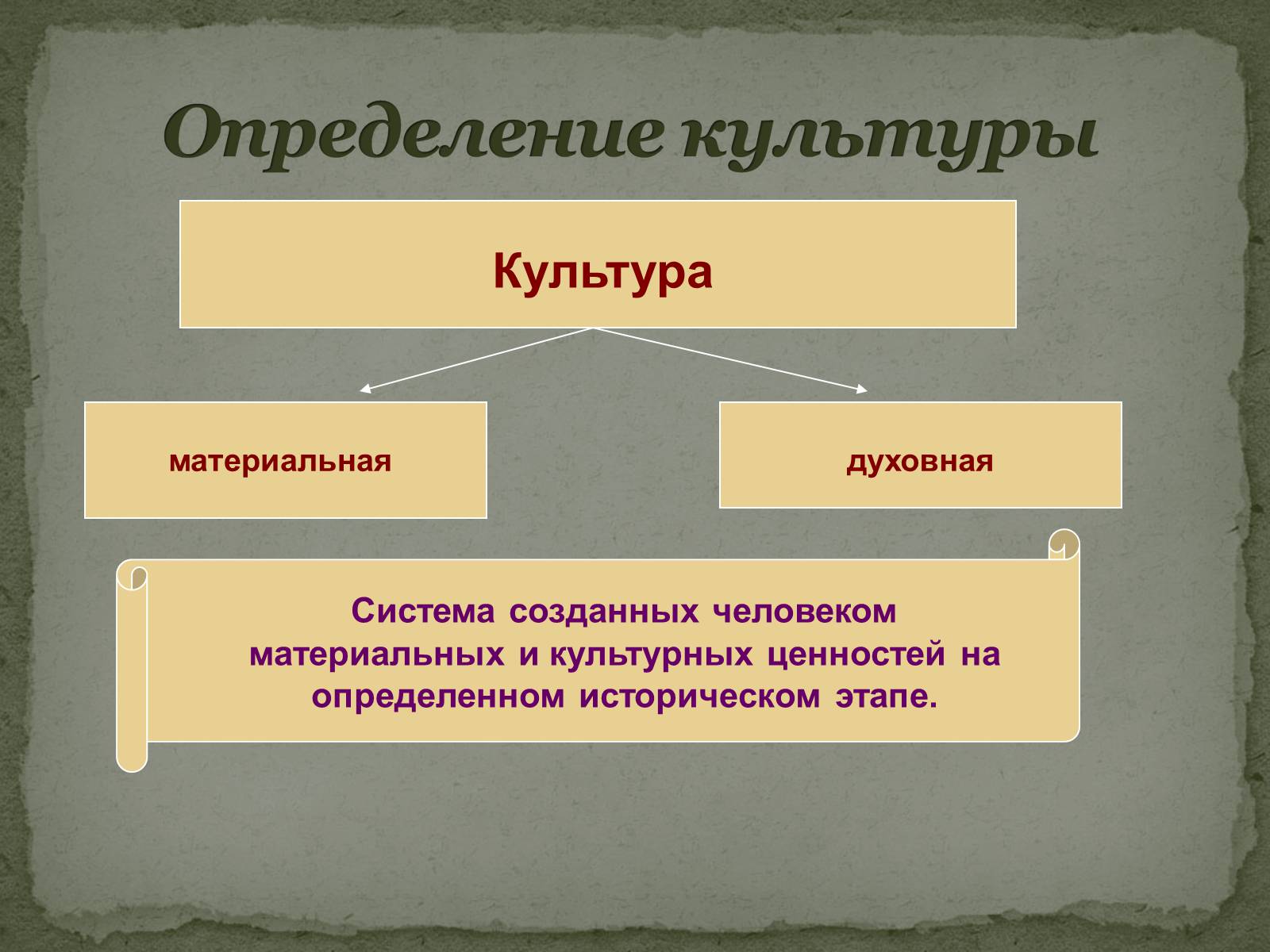 Определение культуры

Культура

материальная

духовная

Система созданных человеком материальных и культурных ценностей на определенном историческом этапе.